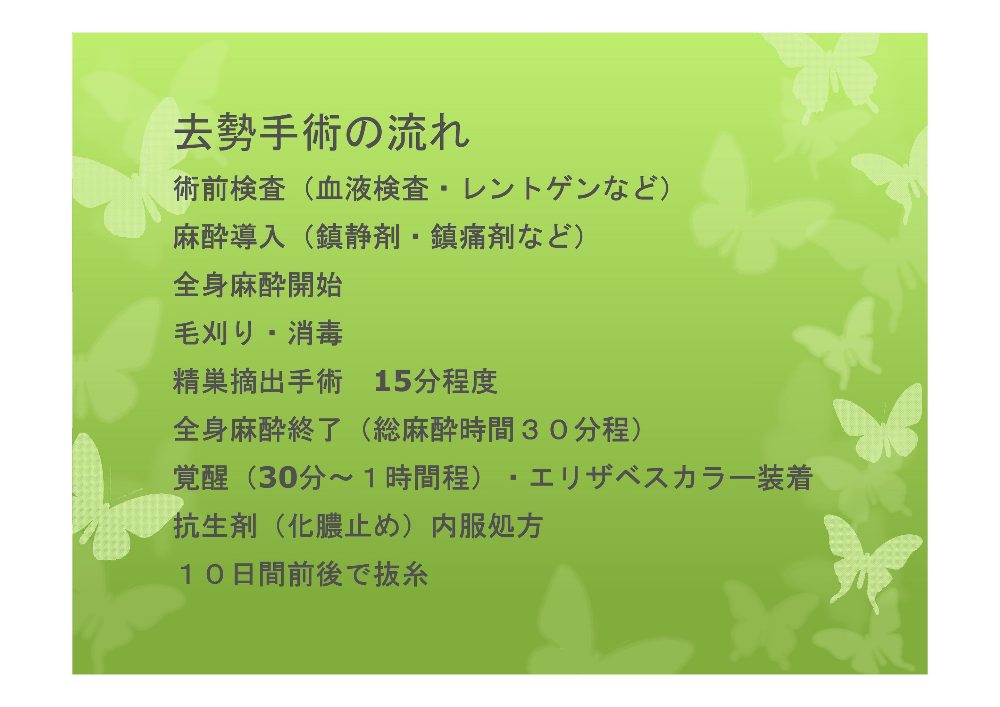 去勢手術の流れ

術前検査（血液検査・レントゲンなど）

麻酔導入（鎮静剤・鎮痛剤など）

全身麻酔開始

毛刈り・消毒

精巣摘出手術 15分程度

全身麻酔終了（総麻酔時間３０分程）

覚醒（30分～１時間程）・エリザベスカラー装着

抗生剤（化膿止め）内服処方

１０日間前後で抜糸